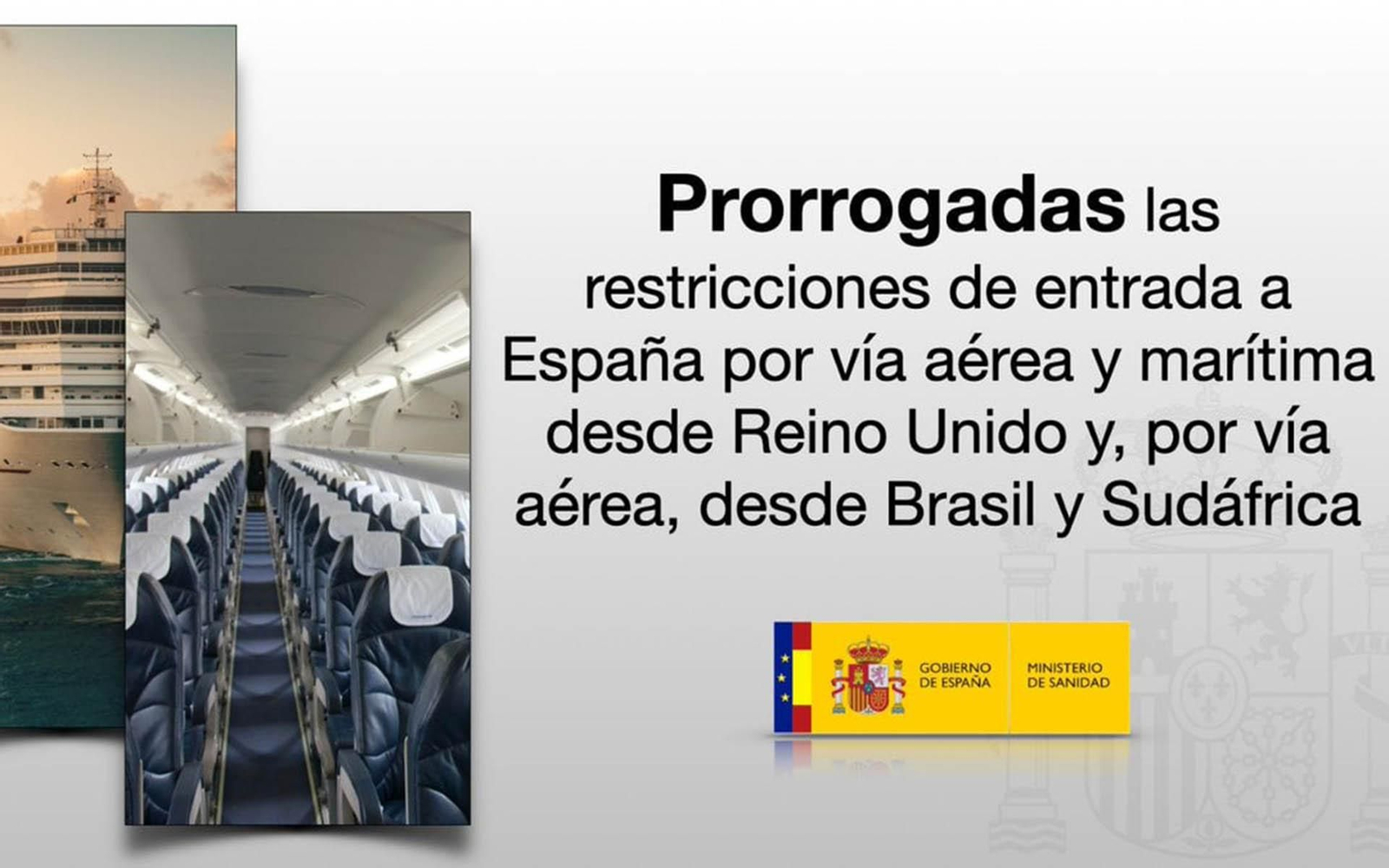 Prorrogadas las restricciones de entrada a España por vía aérea y marítima desde Reino Unido y, por vía aérea, desde Brasil y Sudáfrica

GOBIERNO DE ESPAÑA

MINISTERIO DE SANIDAD